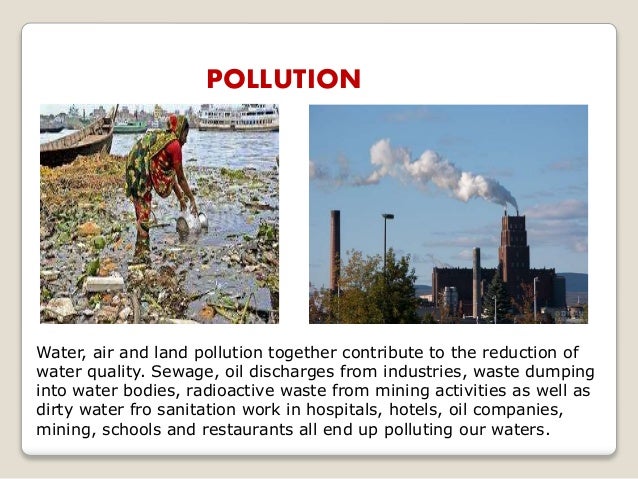 POLLUTION

Water, air and land pollution together contribute to the reduction of water quality. Sewage, oil discharges from industries, waste dumping into water bodies, radioactive waste from mining activities as well as dirty water fro sanitation work in hospitals, hotels, oil companies, mining, schools and restaurants all end up polluting our waters.